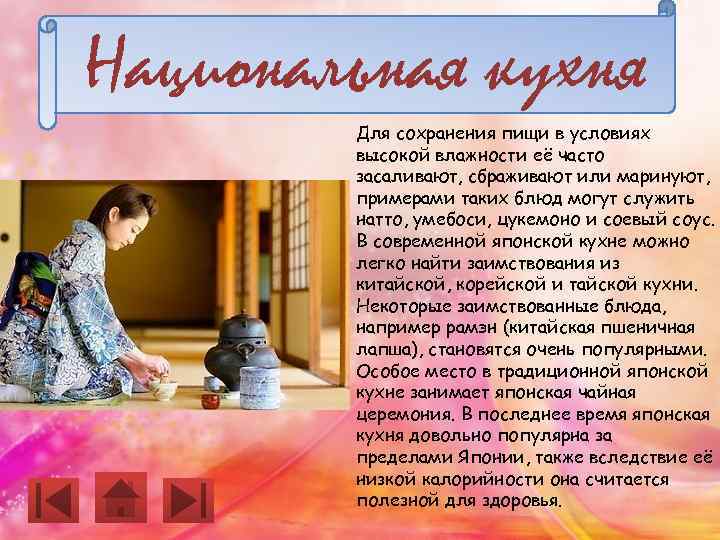 Национальная кухня

Для сохранения пищи в условиях высокой влажности её часто засаливают, сбраживают или маринуют, примерами таких блюд могут служить натто, умебоси, цукемоно и соевый соус. В современной японской кухне можно легко найти заимствования из китайской, корейской и тайской кухни. Некоторые заимствованные блюда, например рамэн (китайская пшеничная лапша), становятся очень популярными. Особое место в традиционной японской кухне занимает японская чайная церемония. В последнее время японская кухня довольно популярна за пределами Японии, также вследствие её низкой калорийности она считается полезной для здоровья.